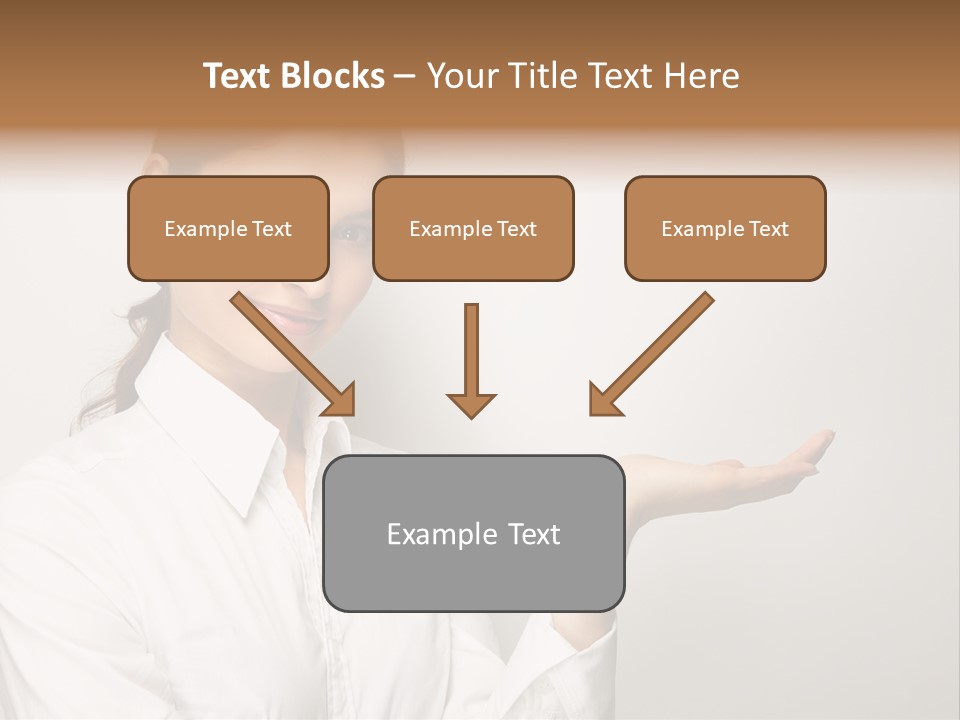 Text Blocks – Your Title Text Here

Example Text

Example Text

Example Text

Example Text